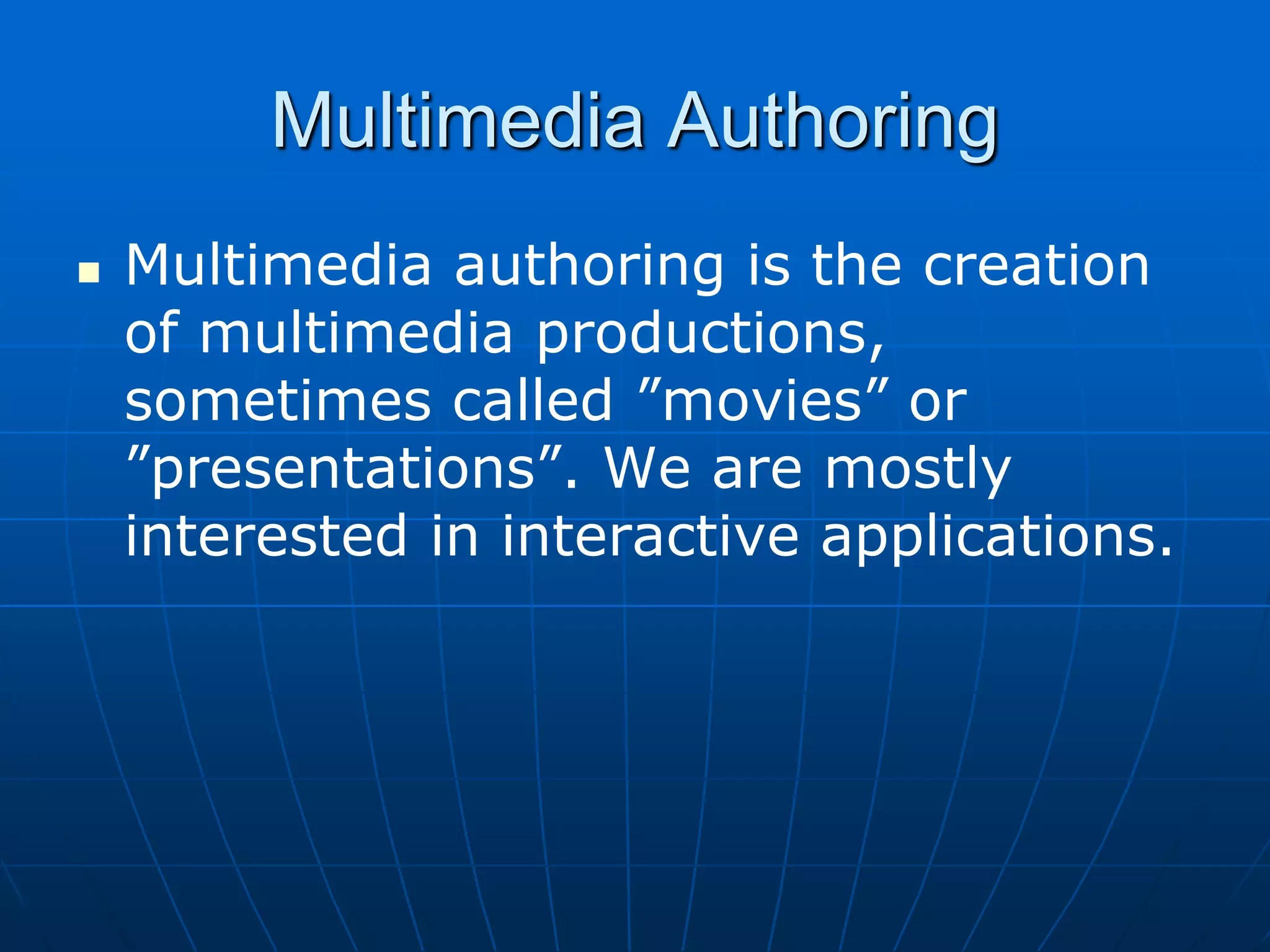 Multimedia Authoring

Multimedia authoring is the creation of multimedia productions, sometimes called ”movies” or ”presentations”. We are mostly interested in interactive applications.